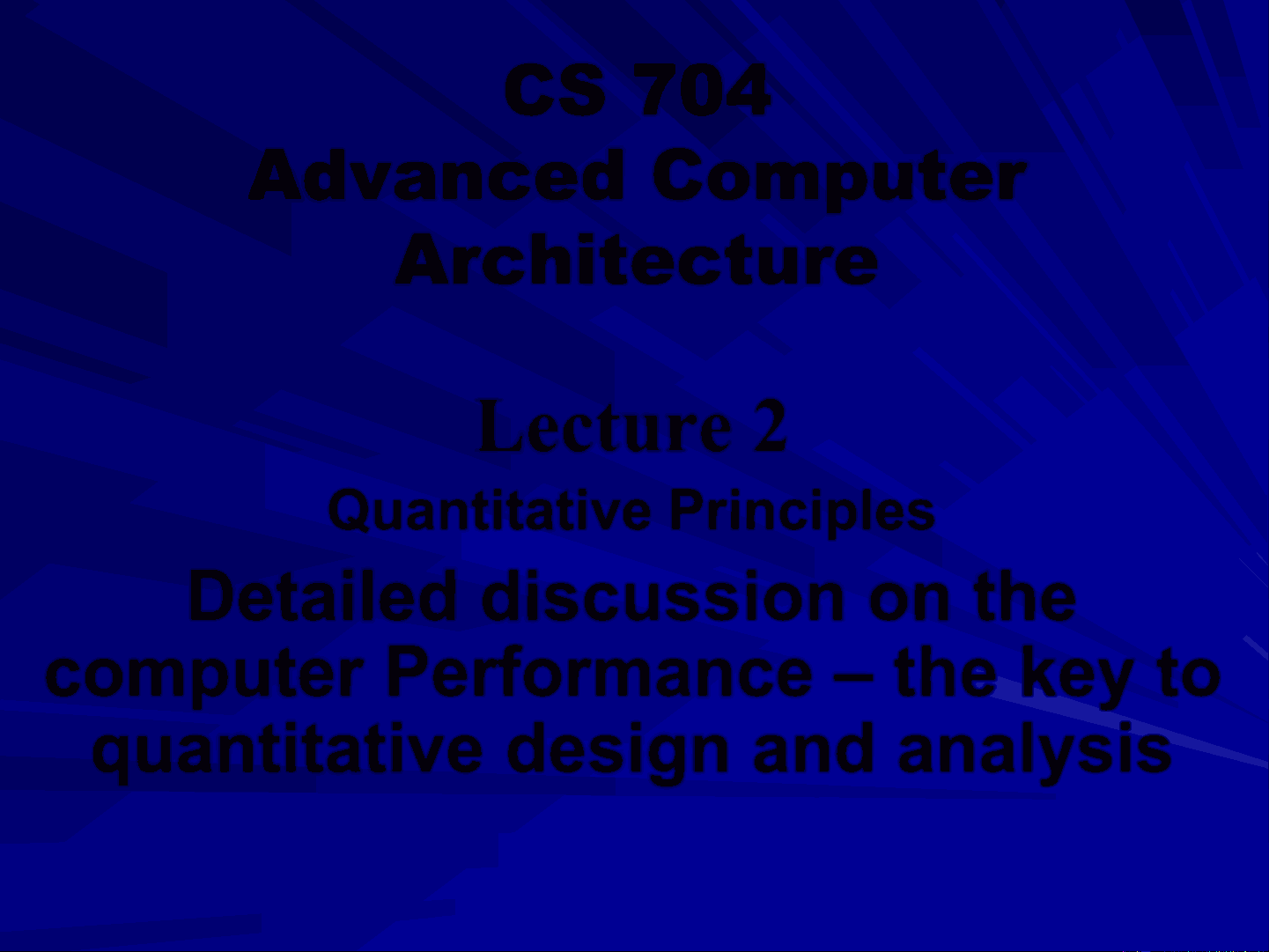 CS 704
Advanced Computer Architecture

Lecture 2
Quantitative Principles
Detailed discussion on the computer Performance – the key to quantitative design and analysis